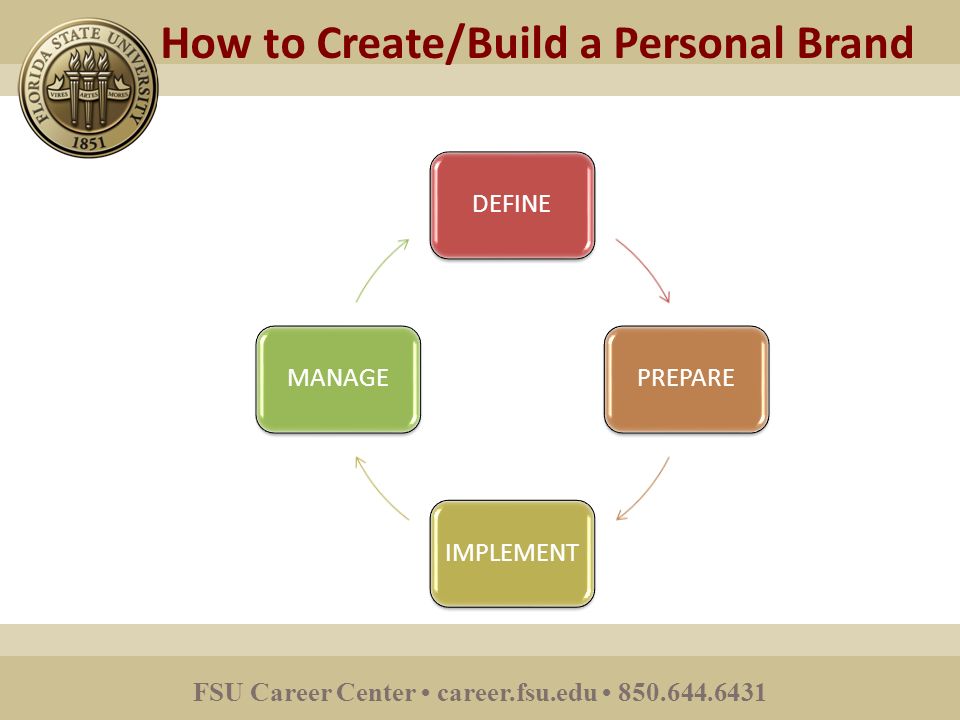 FLORIDA STATE UNIVERSITY
VIRES ARTES MORES
1851

How to Create/Build a Personal Brand

DEFINE

PREPARE

IMPLEMENT

MANAGE

FSU Career Center • career.fsu.edu • 850.644.6431